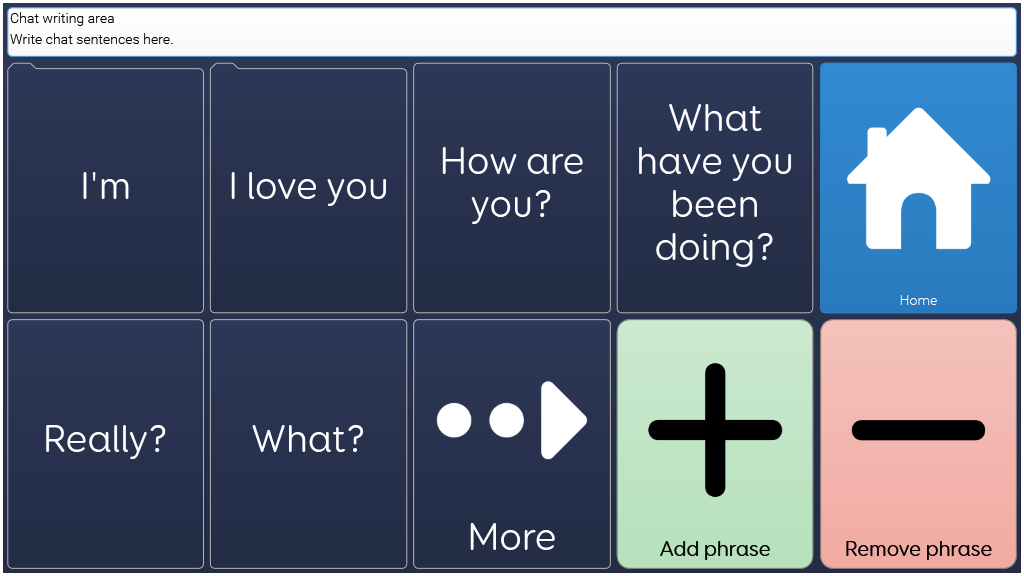 Chat writing area
Write chat sentences here.

I'm

I love you

How are you?

What have you been doing?

Home

Really?

What?

More

Add phrase

Remove phrase